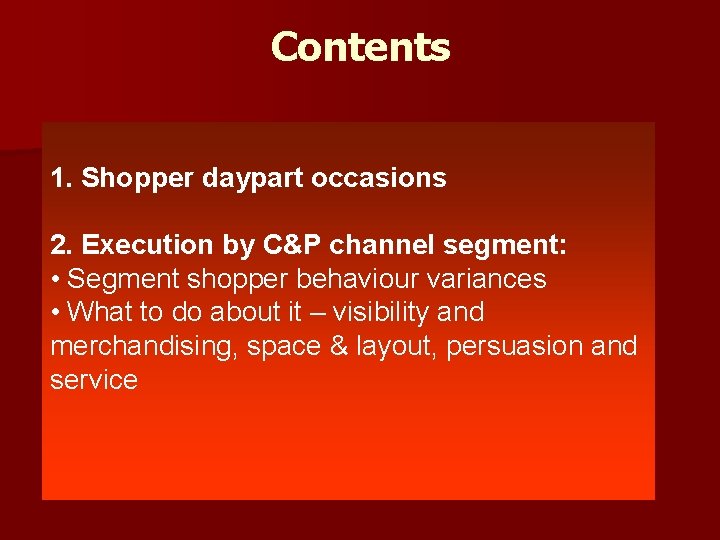 Contents

1. Shopper daypart occasions

2. Execution by C&P channel segment:
• Segment shopper behaviour variances
• What to do about it – visibility and merchandising, space & layout, persuasion and service